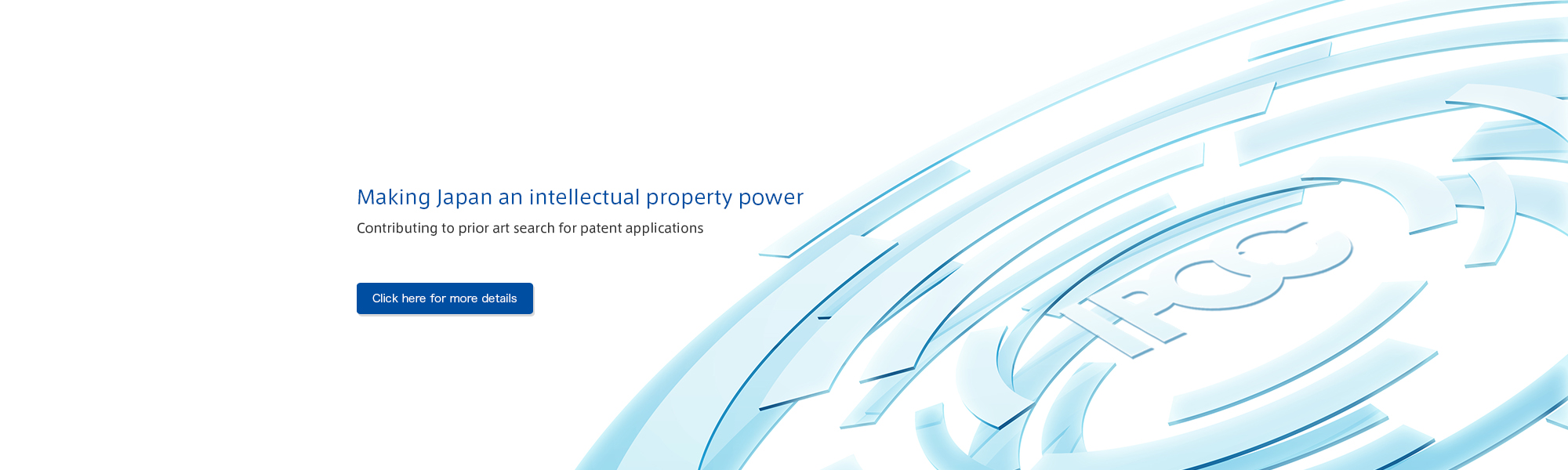 Making Japan an intellectual property power

Contributing to prior art search for patent applications

Click here for more details

IPCC